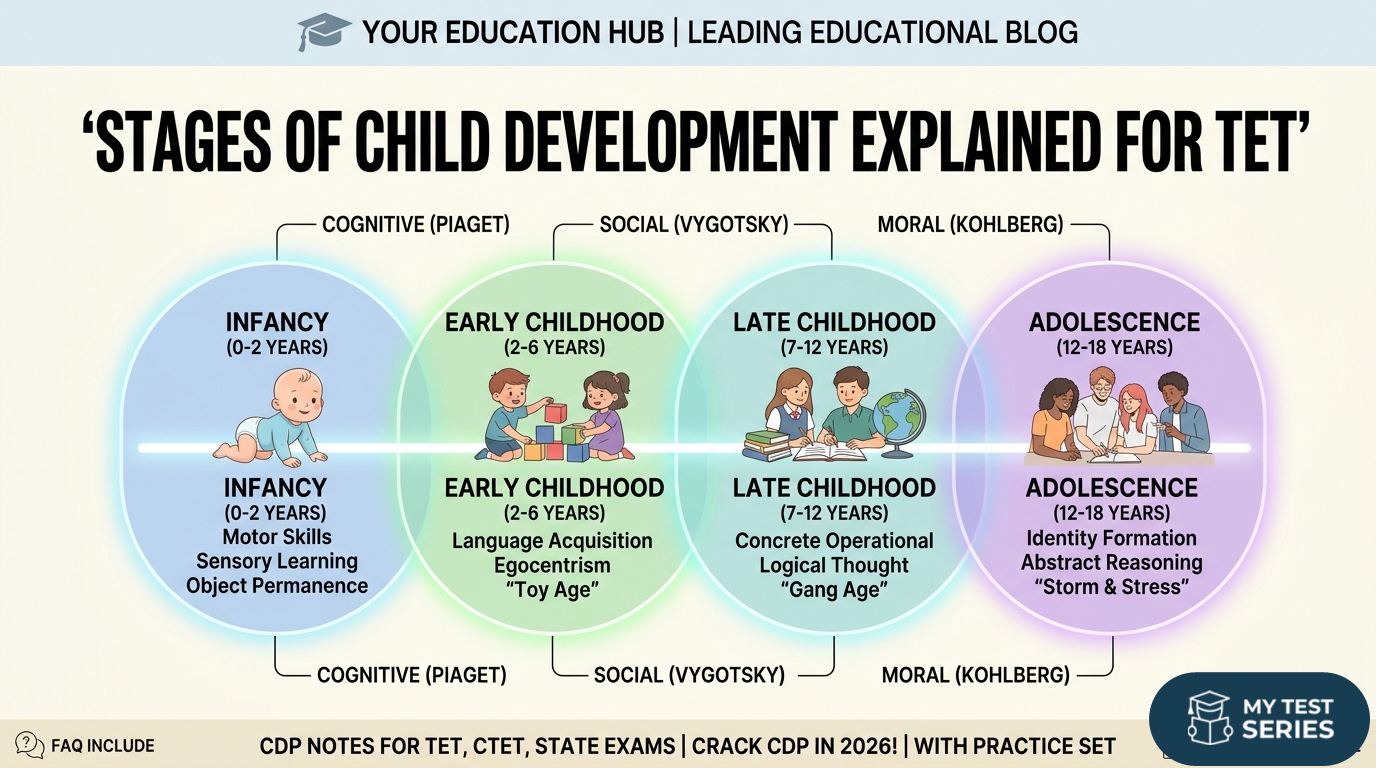 YOUR EDUCATION HUB | LEADING EDUCATIONAL BLOG

'STAGES OF CHILD DEVELOPMENT EXPLAINED FOR TET'

COGNITIVE (PIAGET)

SOCIAL (VYGOTSKY)

MORAL (KOHLBERG)

INFANCY
(0-2 YEARS)

EARLY CHILDHOOD
(2-6 YEARS)

LATE CHILDHOOD
(7-12 YEARS)

ADOLESCENCE
(12-18 YEARS)

INFANCY
(0-2 YEARS)
Motor Skills
Sensory Learning
Object Permanence

EARLY CHILDHOOD
(2-6 YEARS)
Language Acquisition
Egocentrism
"Toy Age"

LATE CHILDHOOD
(7-12 YEARS)
Concrete Operational
Logical Thought
"Gang Age"

ADOLESCENCE
(12-18 YEARS)
Identity Formation
Abstract Reasoning
"Storm & Stress"

COGNITIVE (PIAGET)

SOCIAL (VYGOTSKY)

MORAL (KOHLBERG)

FAQ INCLUDE

CDP NOTES FOR TET, CTET, STATE EXAMS | CRACK CDP IN 2026! | WITH PRACTICE SET

MY TEST SERIES